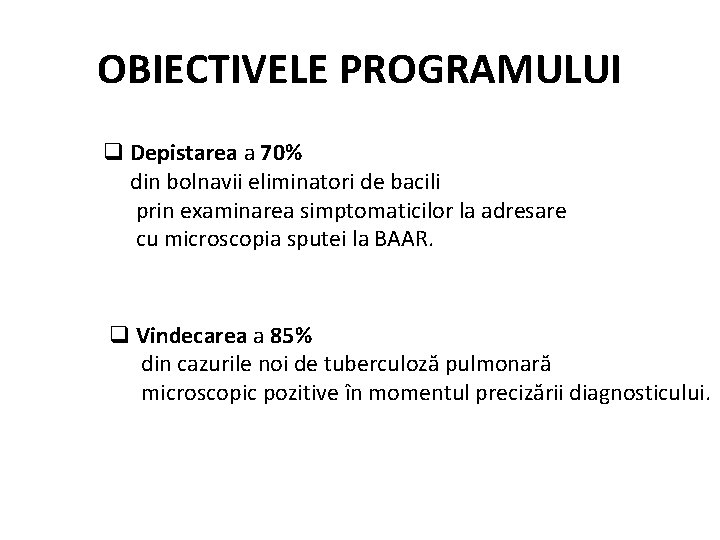 OBIECTIVELE PROGRAMULUI

❑ Depistarea a 70%
din bolnavii eliminatori de bacili
prin examinarea simptomaticilor la adresare
cu microscopia sputei la BAAR.

❑ Vindecarea a 85%
din cazurile noi de tuberculoză pulmonară
microscopic pozitive în momentul precizării diagnosticului.